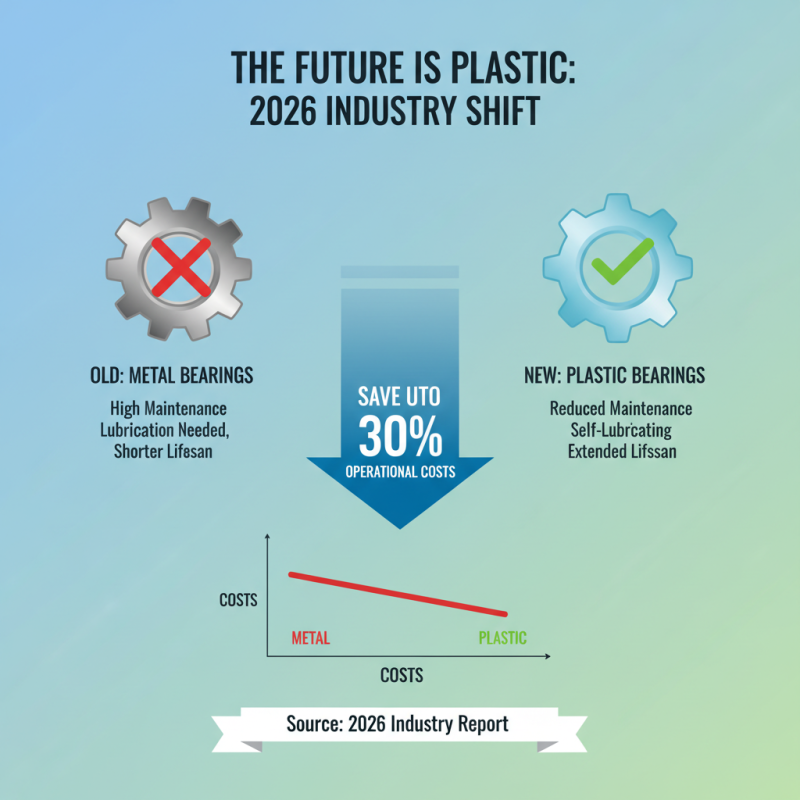 THE FUTURE IS PLASTIC:
2026 INDUSTRY SHIFT

OLD: METAL BEARINGS
High Maintenance
Lubrication Needed,
Shorter Lifesan

SAVE UTO
30%
OPERATIONAL COSTS

NEW: PLASTIC BEARINGS
Reduced Maintenance
Self-Lubrcating
Extended Lifssan

COSTS
METAL
PLASTIC
COSTS

Source: 2026 Industry Report